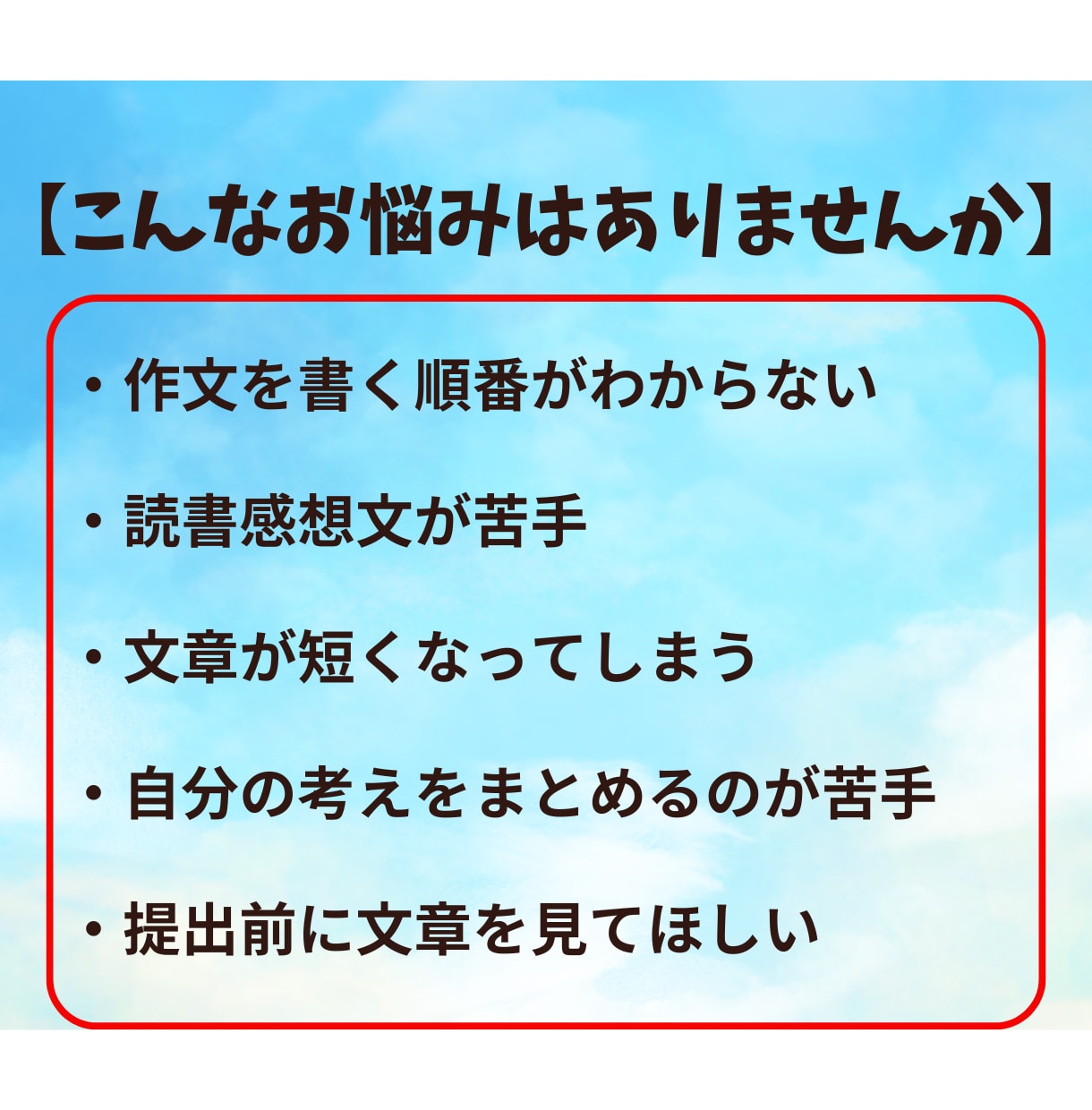 【こんなお悩みはありませんか】

・作文を書く順番がわからない

・読書感想文が苦手

・文章が短くなってしまう

・自分の考えをまとめるのが苦手

・提出前に文章を見てほしい